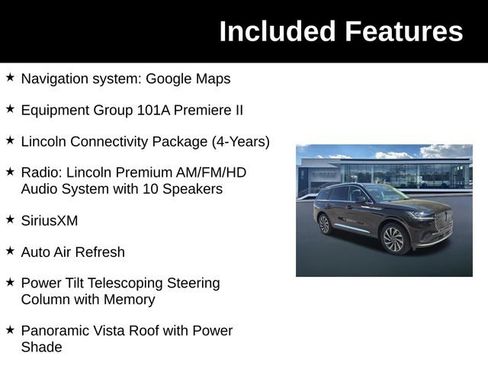 Included Features

★ Navigation system: Google Maps

★ Equipment Group 101A Premiere II

★ Lincoln Connectivity Package (4-Years)

★ Radio: Lincoln Premium AM/FM/HD Audio System with 10 Speakers

★ SiriusXM

★ Auto Air Refresh

★ Power Tilt Telescoping Steering Column with Memory

★ Panoramic Vista Roof with Power Shade